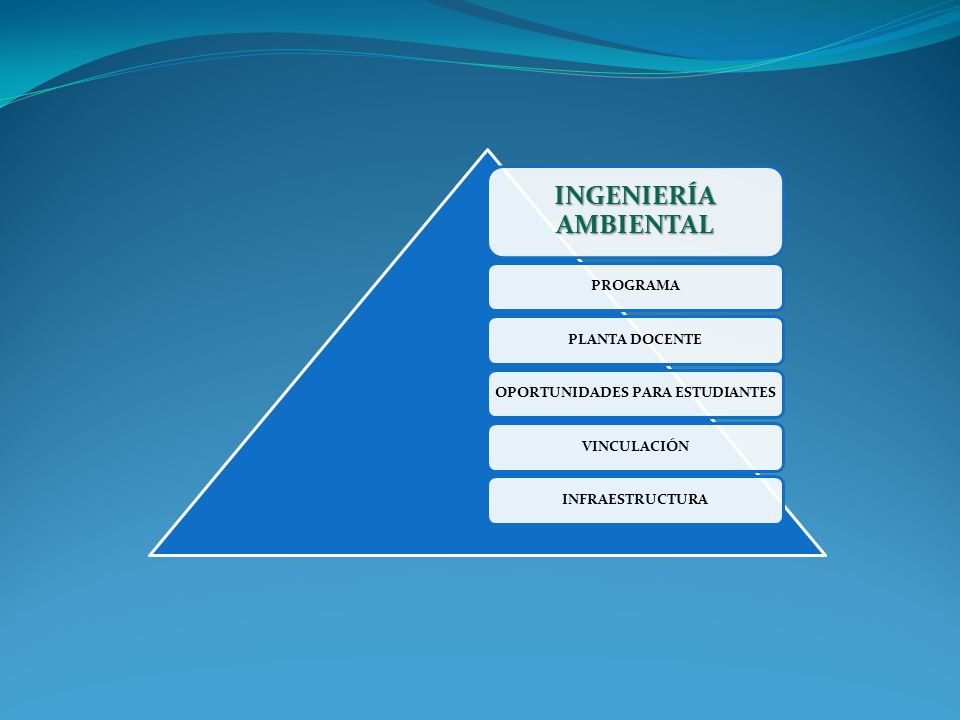 INGENIERÍA AMBIENTAL

PROGRAMA

PLANTA DOCENTE

OPORTUNIDADES PARA ESTUDIANTES

VINCULACIÓN

INFRAESTRUCTURA